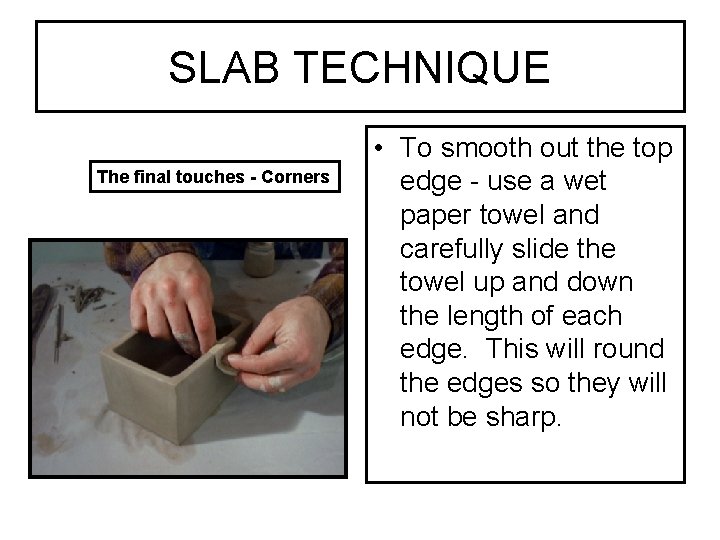 SLAB TECHNIQUE

The final touches - Corners

• To smooth out the top edge - use a wet paper towel and carefully slide the towel up and down the length of each edge.  This will round the edges so they will not be sharp.